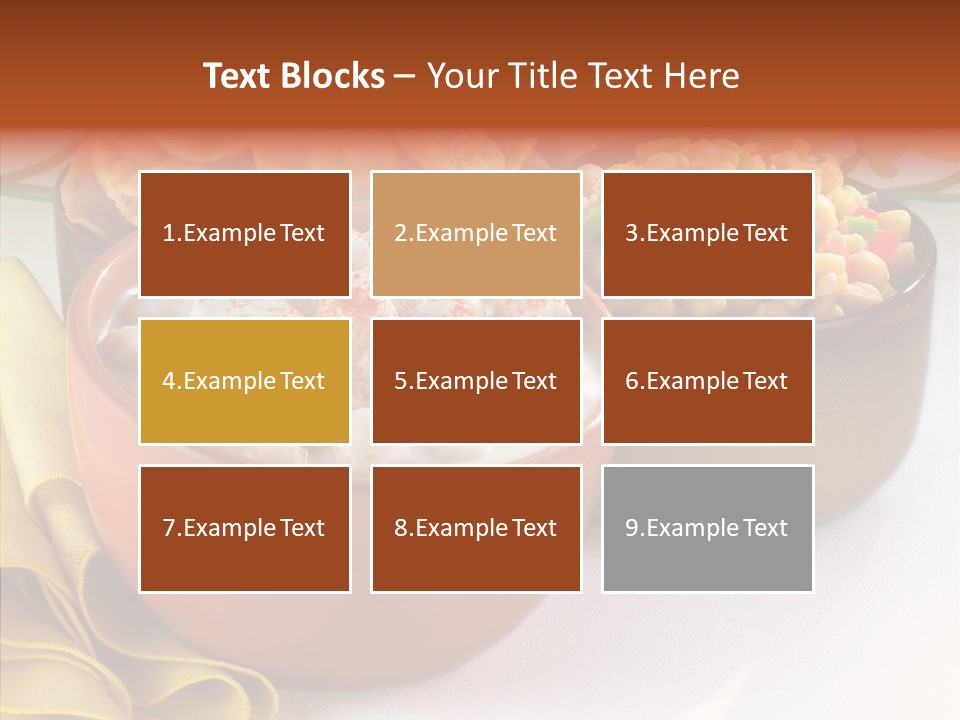 Text Blocks – Your Title Text Here

1.Example Text

2.Example Text

3.Example Text

4.Example Text

5.Example Text

6.Example Text

7.Example Text

8.Example Text

9.Example Text